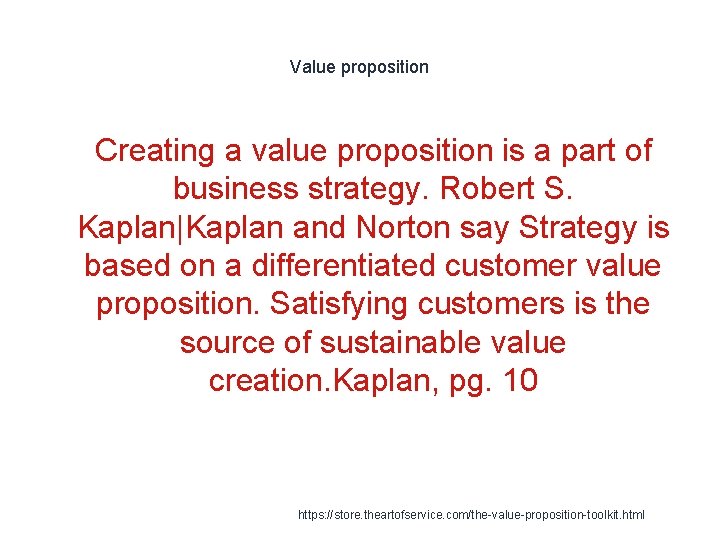 Value proposition

Creating a value proposition is a part of business strategy. Robert S. Kaplan|Kaplan and Norton say Strategy is based on a differentiated customer value proposition. Satisfying customers is the source of sustainable value creation.Kaplan, pg. 10

https://store.theartofservice.com/the-value-proposition-toolkit.html